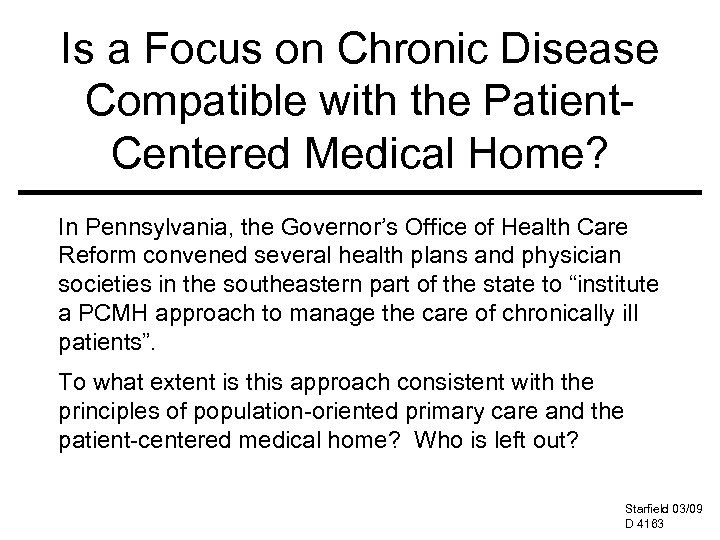 Is a Focus on Chronic Disease Compatible with the Patient-Centered Medical Home?

In Pennsylvania, the Governor's Office of Health Care Reform convened several health plans and physician societies in the southeastern part of the state to "institute a PCMH approach to manage the care of chronically ill patients".

To what extent is this approach consistent with the principles of population-oriented primary care and the patient-centered medical home? Who is left out?

Starfield 03/09
D 4163